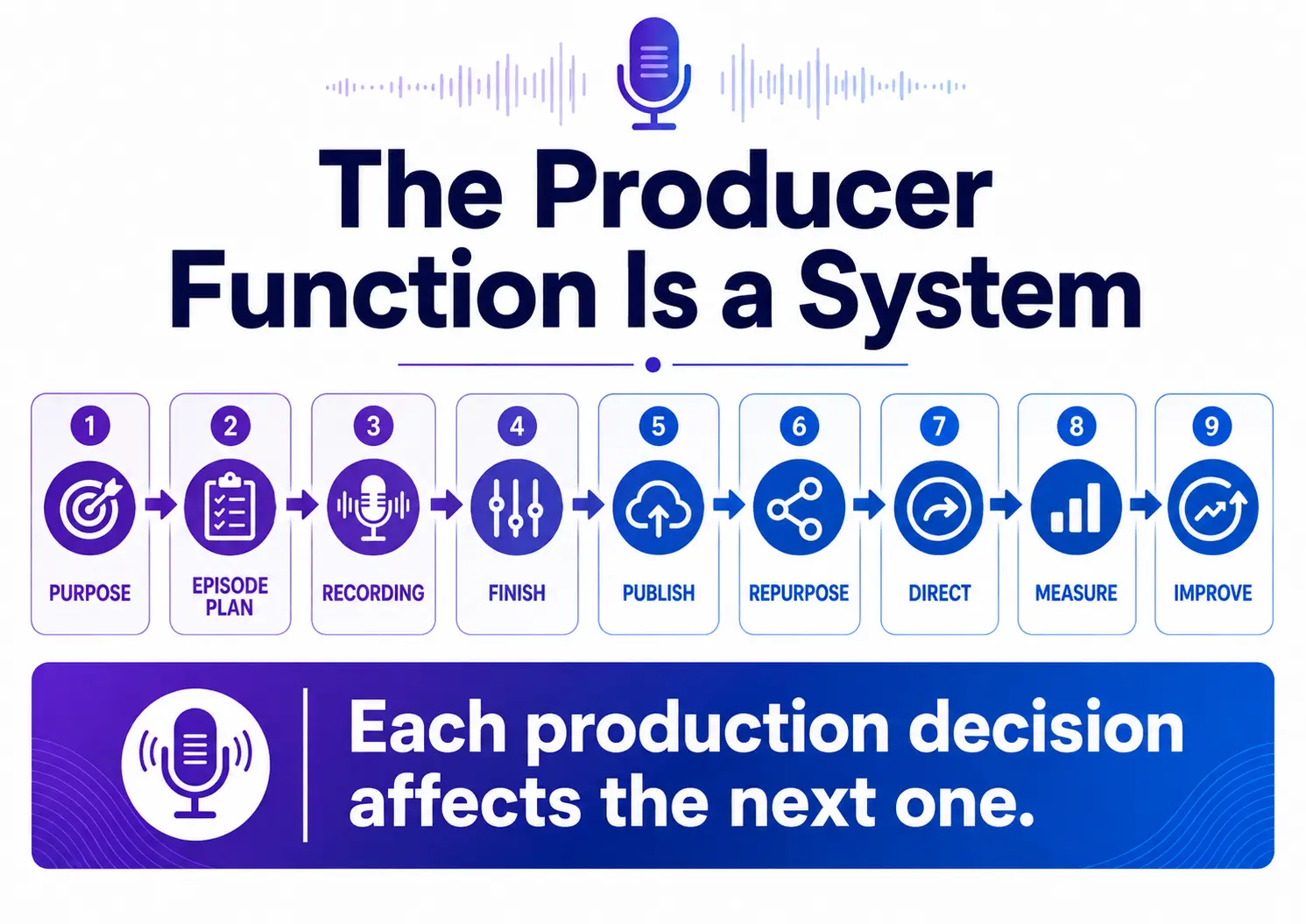 The Producer Function Is a System

1
PURPOSE

2
EPISODE PLAN

3
RECORDING

4
FINISH

5
PUBLISH

6
REPURPOSE

7
DIRECT

8
MEASURE

9
IMPROVE

Each production decision affects the next one.